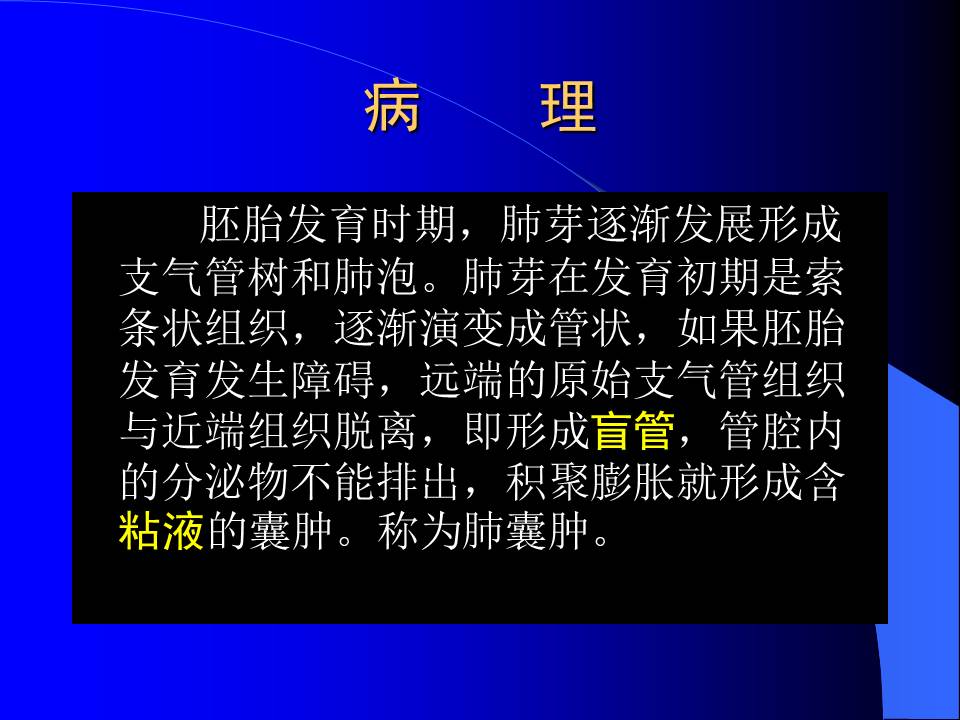 病　理

胚胎发育时期，肺芽逐渐发展形成支气管树和肺泡。肺芽在发育初期是索条状组织，逐渐演变成管状，如果胚胎发育发生障碍，远端的原始支气管组织与近端组织脱离，即形成盲管，管腔内的分泌物不能排出，积聚膨胀就形成含粘液的囊肿。称为肺囊肿。